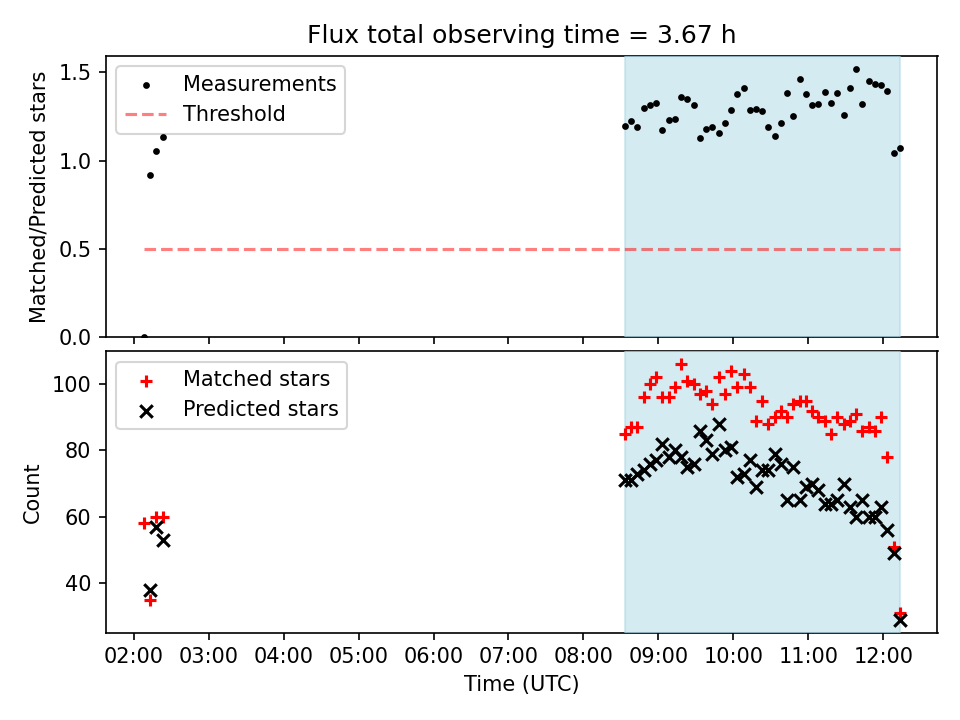 Flux total observing time = 3.67 h

Measurements
Threshold

Matched/Predicted stars

1.5
1.0
0.5
0.0

Matched stars
Predicted stars

Count

100
80
60
40

02:00 03:00 04:00 05:00 06:00 07:00 08:00 09:00 10:00 11:00 12:00

Time (UTC)